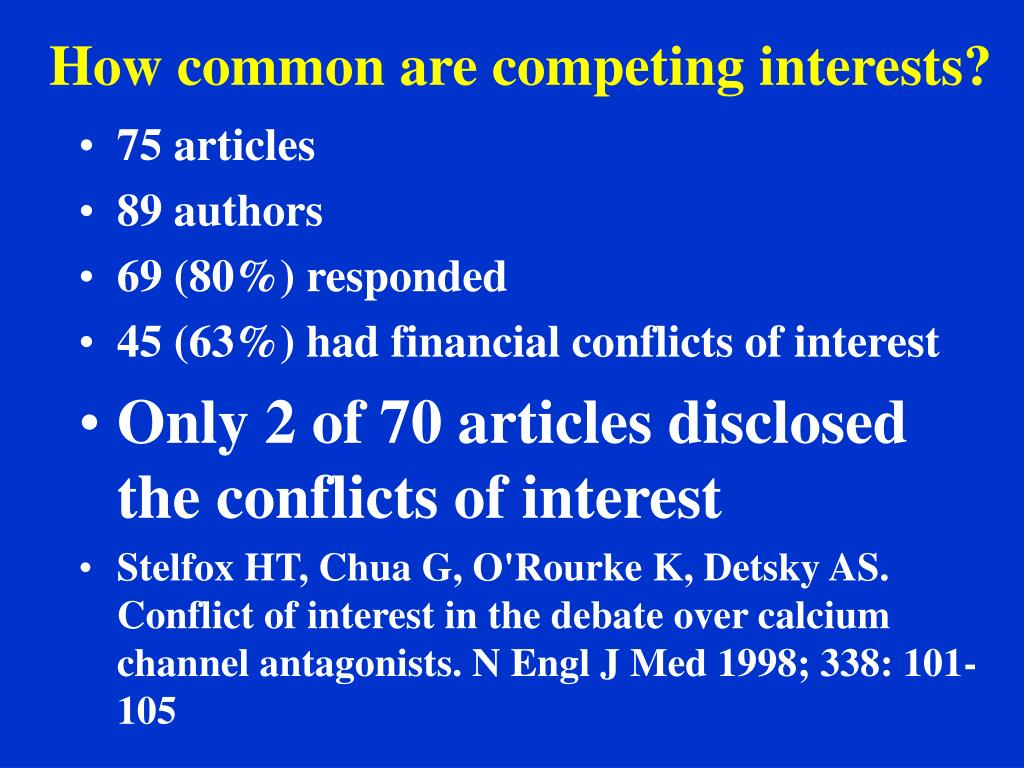 How common are competing interests?

• 75 articles
• 89 authors
• 69 (80%) responded
• 45 (63%) had financial conflicts of interest
• Only 2 of 70 articles disclosed the conflicts of interest
• Stelfox HT, Chua G, O'Rourke K, Detsky AS. Conflict of interest in the debate over calcium channel antagonists. N Engl J Med 1998; 338: 101-105